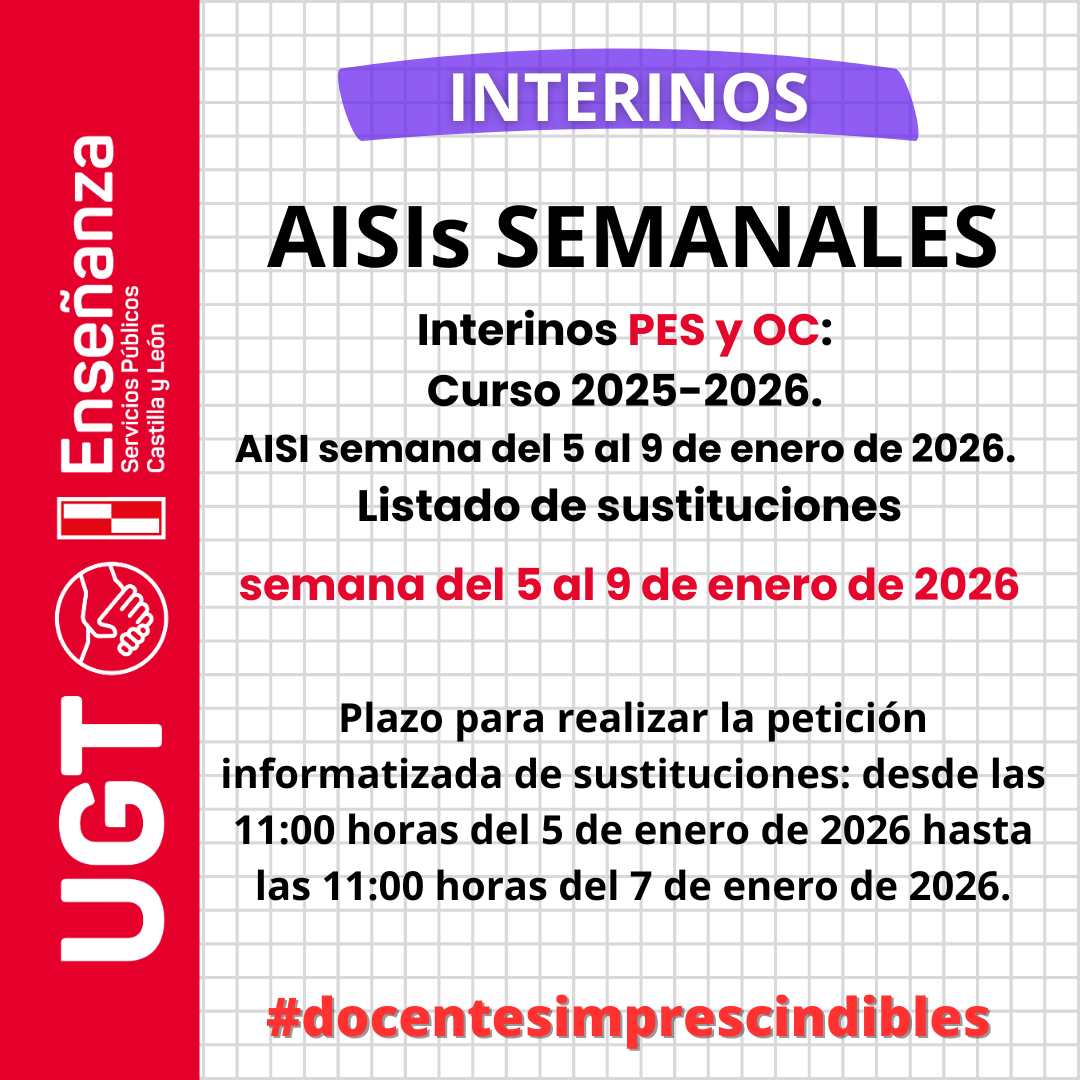 UGT Enseñanza
Servicios Públicos
Castilla y León

INTERINOS

AISIs SEMANALES

Interinos PES y OC:
Curso 2025-2026.
AISI semana del 5 al 9 de enero de 2026.
Listado de sustituciones

semana del 5 al 9 de enero de 2026

Plazo para realizar la petición informatizada de sustituciones: desde las 11:00 horas del 5 de enero de 2026 hasta las 11:00 horas del 7 de enero de 2026.

#docentesimprescindibles